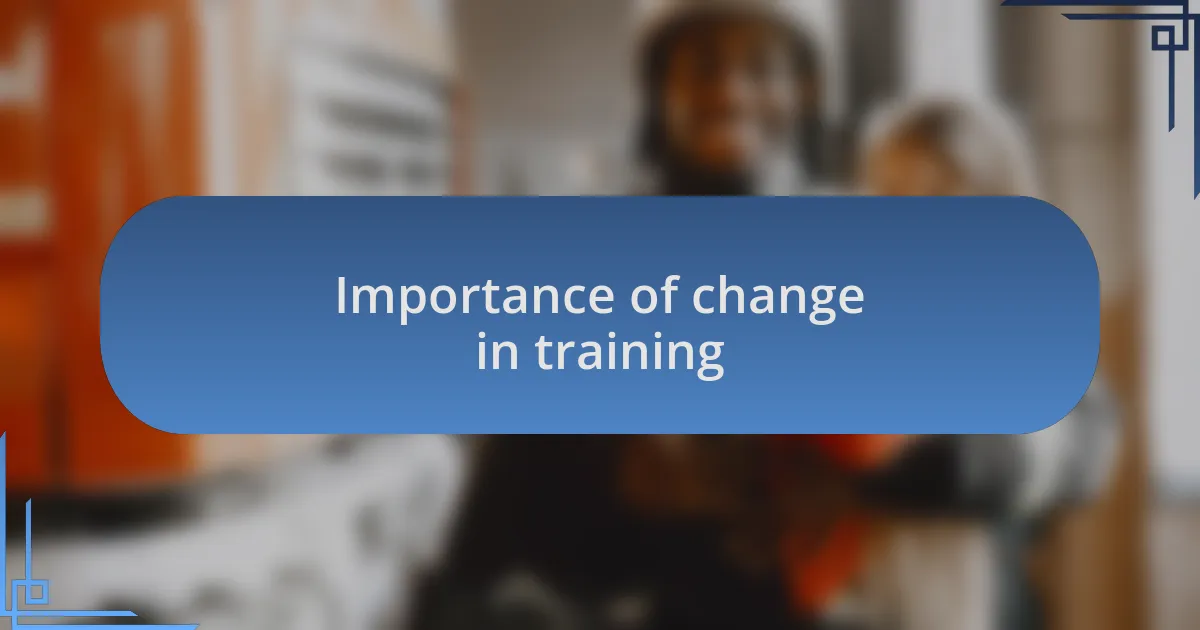 Importance of change in training